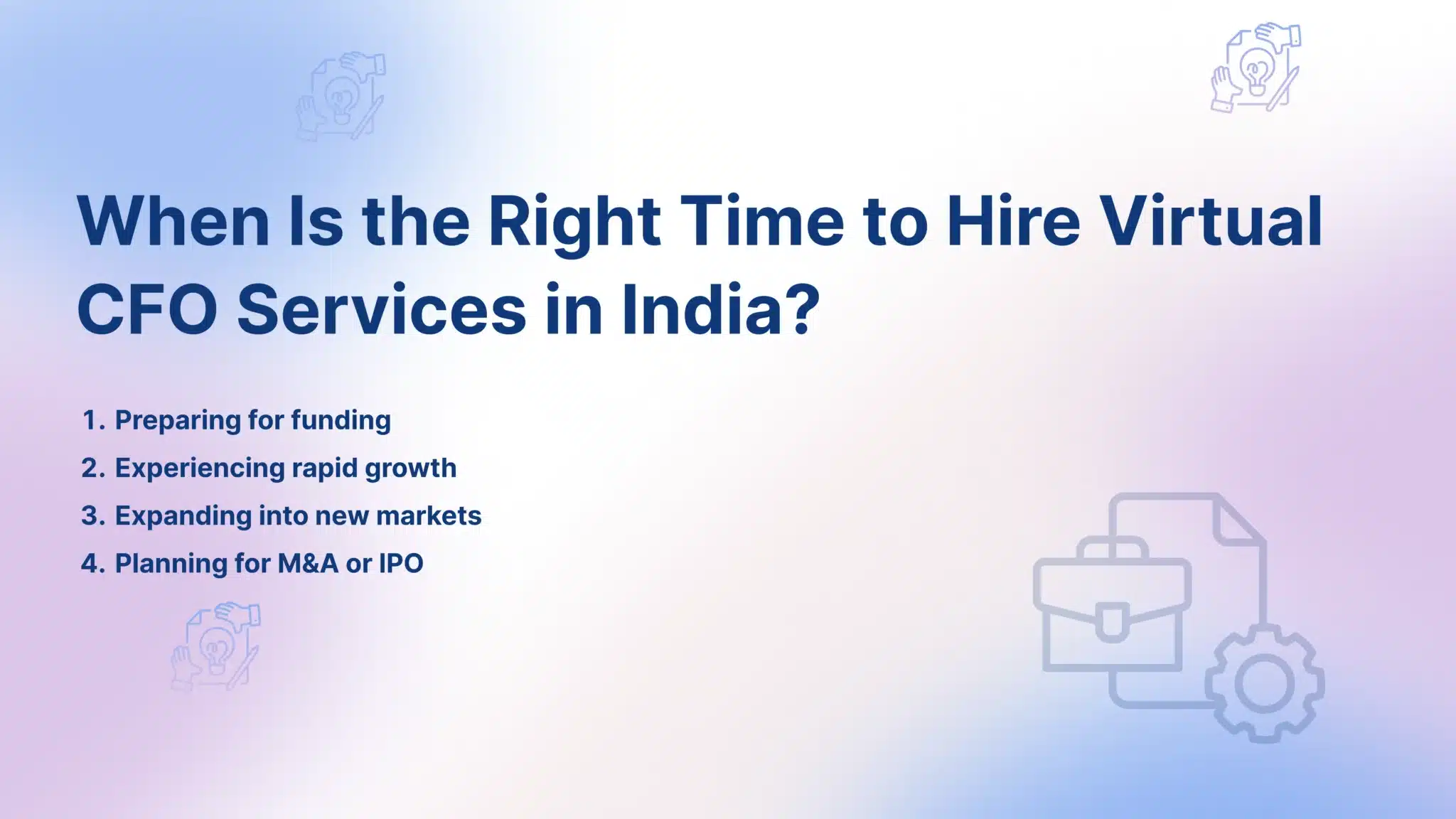 When Is the Right Time to Hire Virtual CFO Services in India?

1. Preparing for funding
2. Experiencing rapid growth
3. Expanding into new markets
4. Planning for M&A or IPO